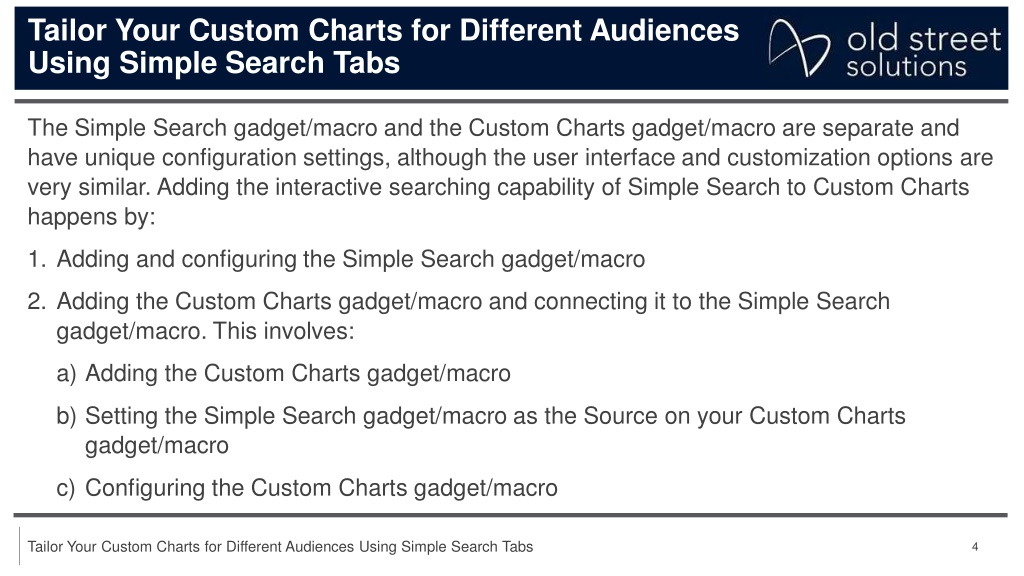 Tailor Your Custom Charts for Different Audiences Using Simple Search Tabs

old street solutions

The Simple Search gadget/macro and the Custom Charts gadget/macro are separate and have unique configuration settings, although the user interface and customization options are very similar. Adding the interactive searching capability of Simple Search to Custom Charts happens by:

1. Adding and configuring the Simple Search gadget/macro

2. Adding the Custom Charts gadget/macro and connecting it to the Simple Search gadget/macro. This involves:

a) Adding the Custom Charts gadget/macro

b) Setting the Simple Search gadget/macro as the Source on your Custom Charts gadget/macro

c) Configuring the Custom Charts gadget/macro

Tailor Your Custom Charts for Different Audiences Using Simple Search Tabs

4